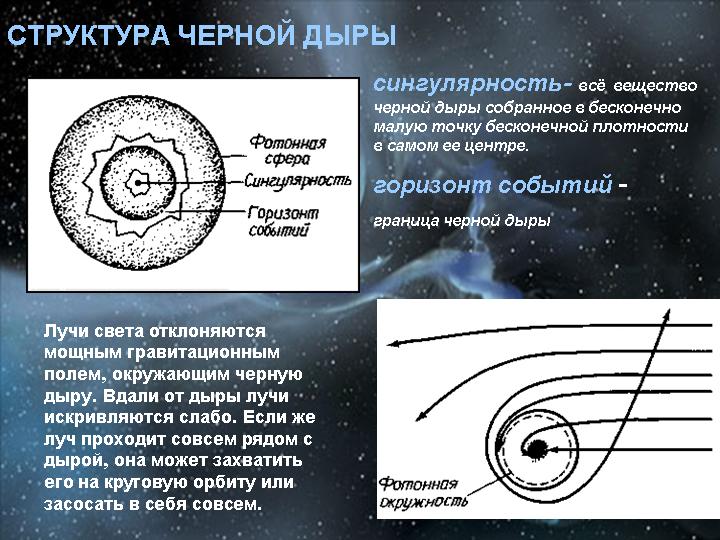 СТРУКТУРА ЧЕРНОЙ ДЫРЫ

Фотонная сфера
Сингулярность
Горизонт событий

сингулярность- всё вещество черной дыры собранное в бесконечно малую точку бесконечной плотности в самом ее центре.

горизонт событий -

граница черной дыры

Лучи света отклоняются мощным гравитационным полем, окружающим черную дыру. Вдали от дыры лучи искривляются слабо. Если же луч проходит совсем рядом с дырой, она может захватить его на круговую орбиту или засосать в себя совсем.

Фотонная окружность